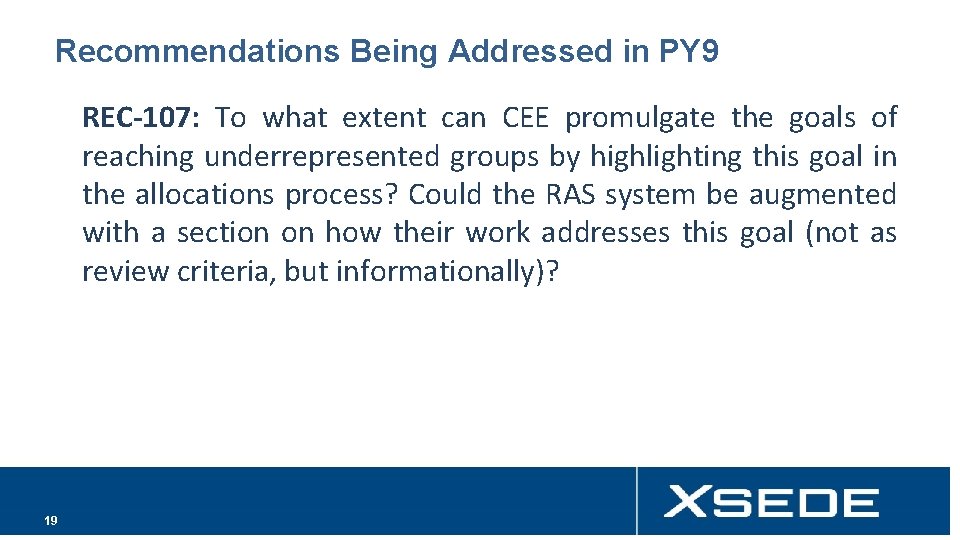 Recommendations Being Addressed in PY9

REC-107: To what extent can CEE promulgate the goals of reaching underrepresented groups by highlighting this goal in the allocations process? Could the RAS system be augmented with a section on how their work addresses this goal (not as review criteria, but informationally)?

19

XSEDE